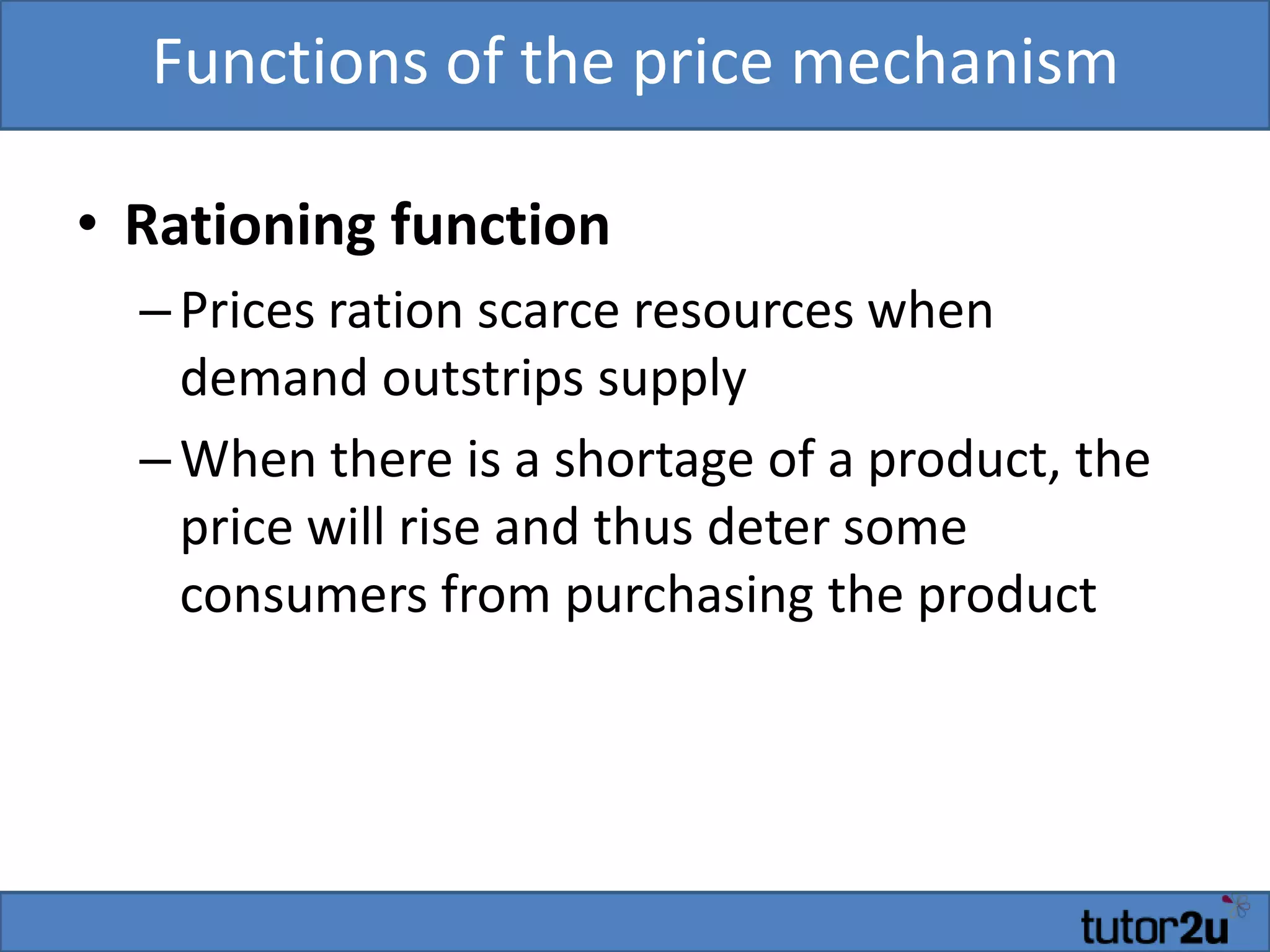 Functions of the price mechanism

• Rationing function
– Prices ration scarce resources when demand outstrips supply
– When there is a shortage of a product, the price will rise and thus deter some consumers from purchasing the product

tutor2u